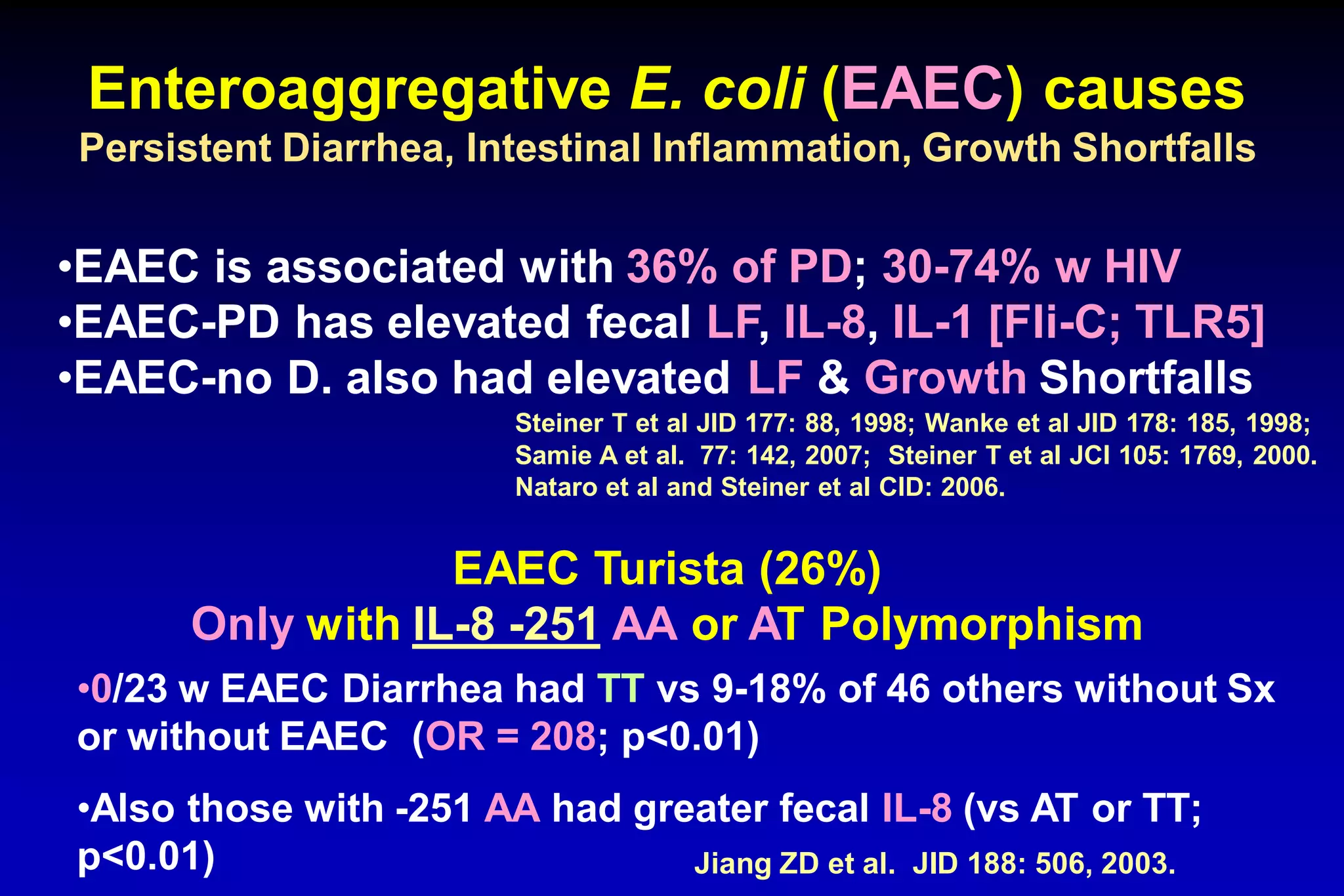 Enteroaggregative E. coli (EAEC) causes
Persistent Diarrhea, Intestinal Inflammation, Growth Shortfalls

•EAEC is associated with 36% of PD; 30-74% w HIV
•EAEC-PD has elevated fecal LF, IL-8, IL-1 [Fli-C; TLR5]
•EAEC-no D. also had elevated LF & Growth Shortfalls

Steiner T et al JID 177: 88, 1998; Wanke et al JID 178: 185, 1998; Samie A et al. 77: 142, 2007; Steiner T et al JCI 105: 1769, 2000. Nataro et al and Steiner et al CID: 2006.

EAEC Turista (26%)
Only with IL-8 -251 AA or AT Polymorphism

•0/23 w EAEC Diarrhea had TT vs 9-18% of 46 others without Sx or without EAEC (OR = 208; p<0.01)

•Also those with -251 AA had greater fecal IL-8 (vs AT or TT; p<0.01)

Jiang ZD et al. JID 188: 506, 2003.